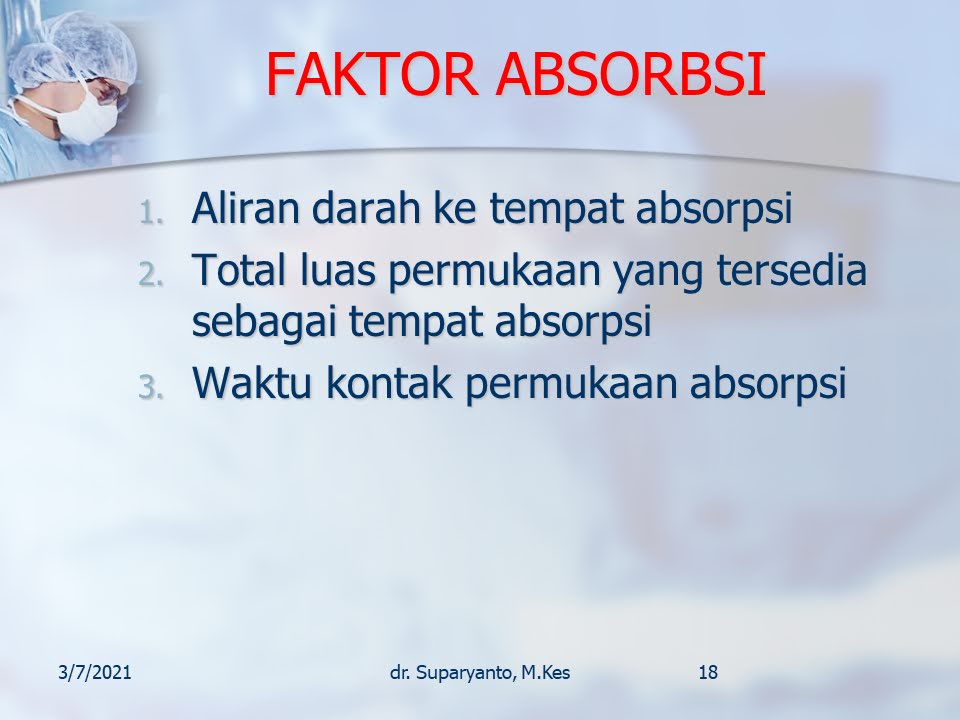 FAKTOR ABSORBSI

1. Aliran darah ke tempat absorpsi
2. Total luas permukaan yang tersedia sebagai tempat absorpsi
3. Waktu kontak permukaan absorpsi

3/7/2021 dr. Suparyanto, M.Kes 18